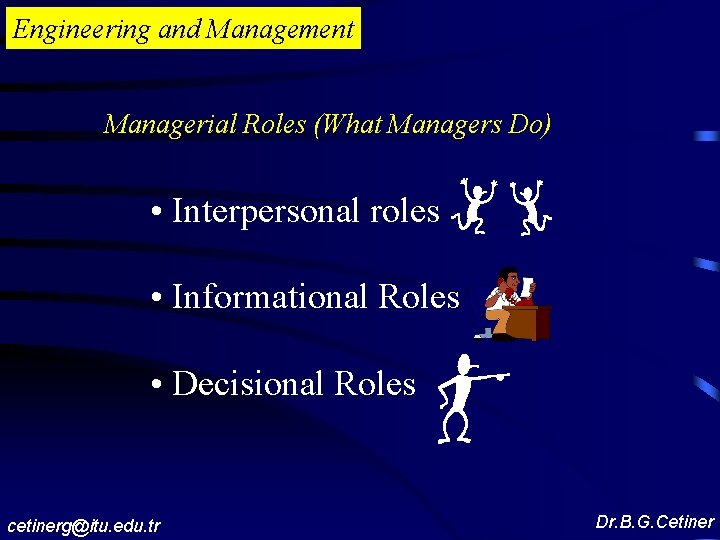 Engineering and Management

Managerial Roles (What Managers Do)

• Interpersonal roles

• Informational Roles

• Decisional Roles

cetinerg@itu.edu.tr

Dr.B.G.Cetiner